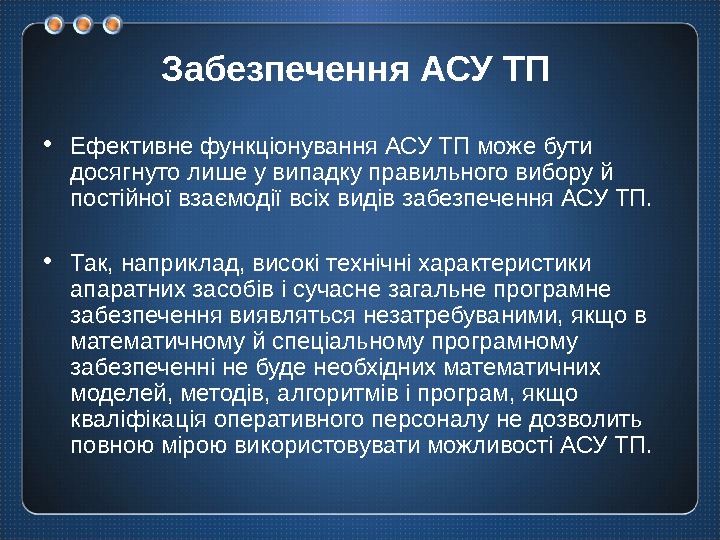 Забезпечення АСУ ТП

• Ефективне функціонування АСУ ТП може бути досягнуто лише у випадку правильного вибору й постійної взаємодії всіх видів забезпечення АСУ ТП.

• Так, наприклад, високі технічні характеристики апаратних засобів і сучасне загальне програмне забезпечення виявляться незатребуваними, якщо в математичному й спеціальному програмному забезпеченні не буде необхідних математичних моделей, методів, алгоритмів і програм, якщо кваліфікація оперативного персоналу не дозволить повною мірою використовувати можливості АСУ ТП.